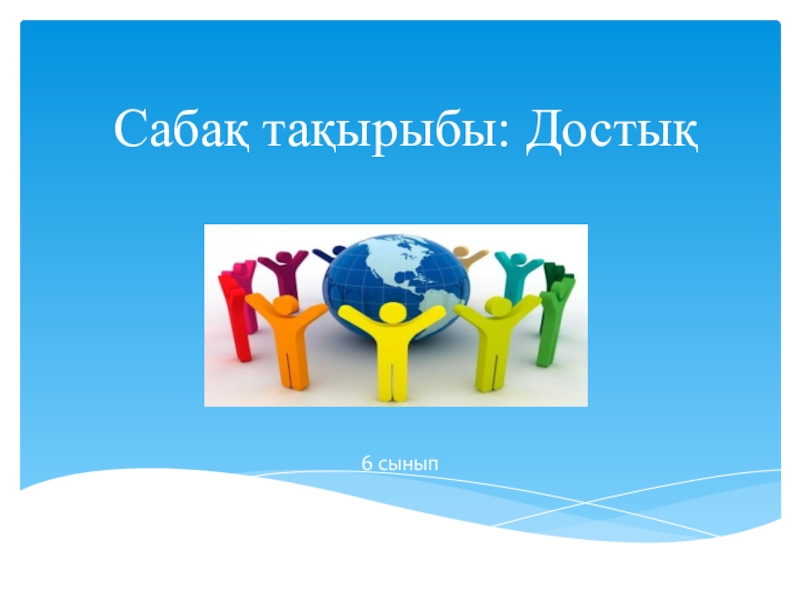 Сабақ тақырыбы: Достық

6 сынып